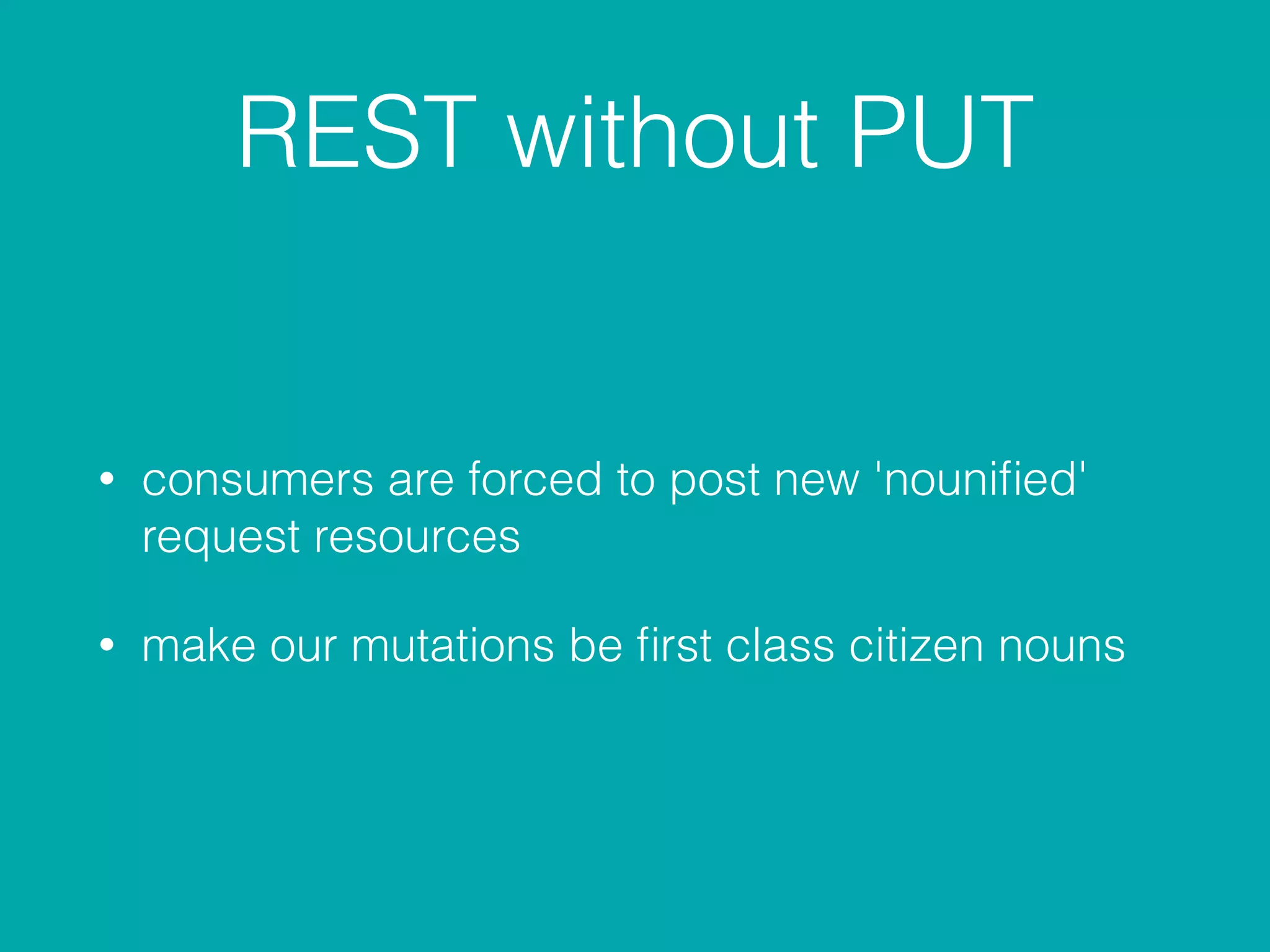 REST without PUT

• consumers are forced to post new 'nounified' request resources

• make our mutations be first class citizen nouns